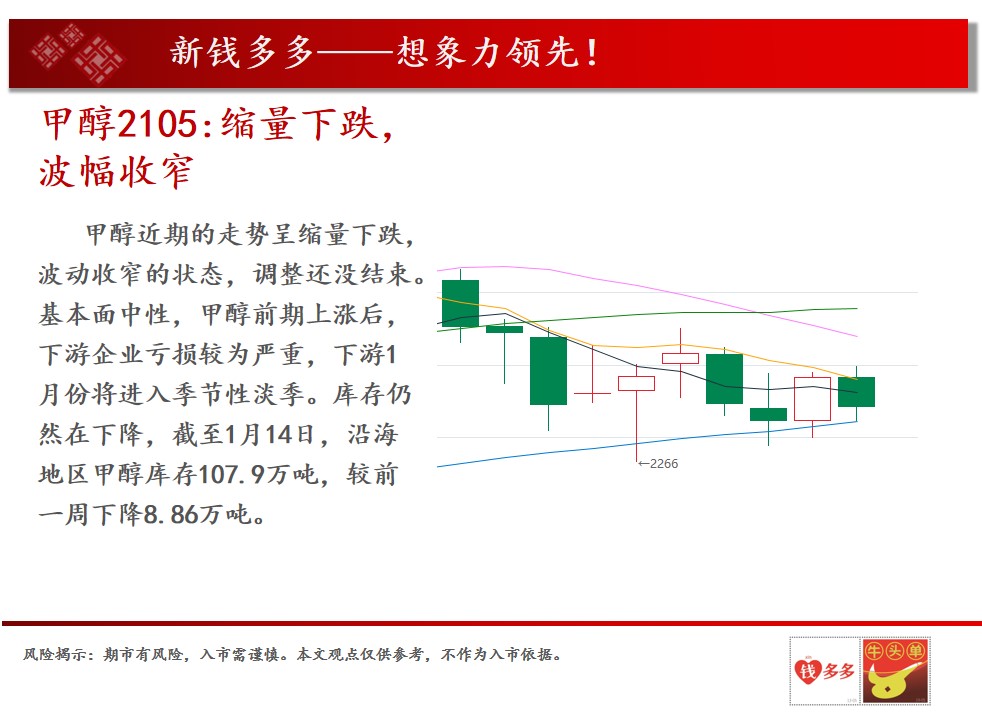 新钱多多——想象力领先！

甲醇2105:缩量下跌，波幅收窄

甲醇近期的走势呈缩量下跌，波动收窄的状态，调整还没结束。基本面中性，甲醇前期上涨后，下游企业亏损较为严重，下游1月份将进入季节性淡季。库存仍然在下降，截至1月14日，沿海地区甲醇库存107.9万吨，较前一周下降8.86万吨。

←2266

风险揭示：期市有风险，入市需谨慎。本文观点仅供参考，不作为入市依据。

钱多多

牛头单